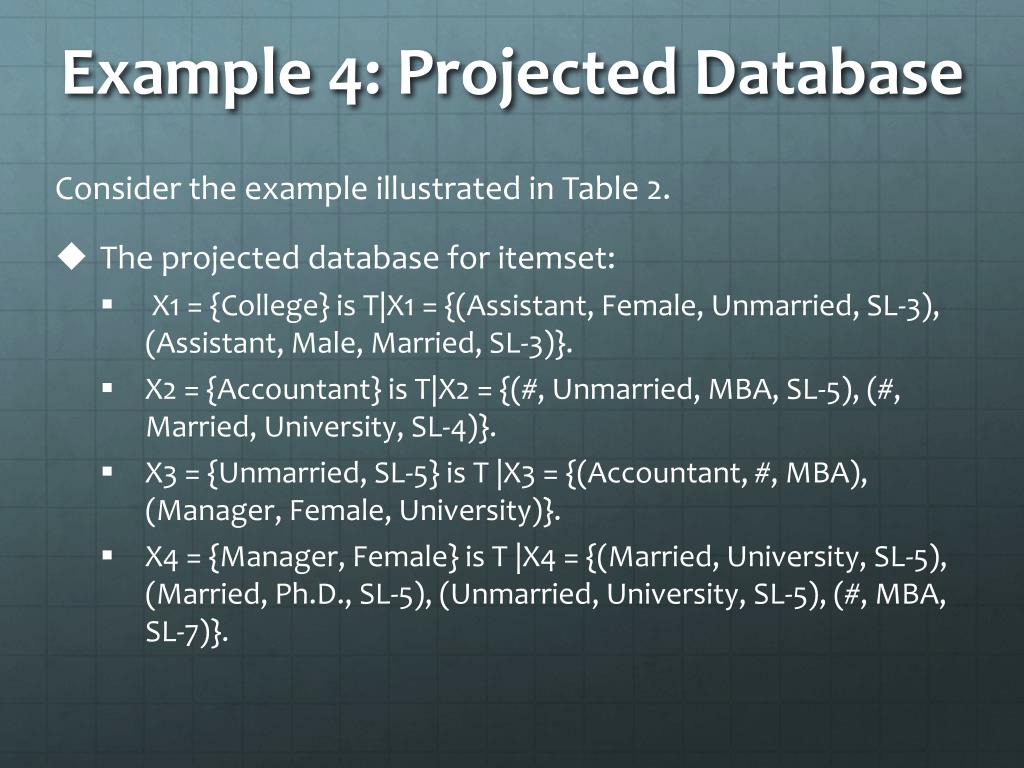 Example 4: Projected Database

Consider the example illustrated in Table 2.

◆ The projected database for itemset:

▪ X1 = {College} is T|X1 = {(Assistant, Female, Unmarried, SL-3), (Assistant, Male, Married, SL-3)}.

▪ X2 = {Accountant} is T|X2 = {(#, Unmarried, MBA, SL-5), (#, Married, University, SL-4)}.

▪ X3 = {Unmarried, SL-5} is T |X3 = {(Accountant, #, MBA), (Manager, Female, University)}.

▪ X4 = {Manager, Female} is T |X4 = {(Married, University, SL-5), (Married, Ph.D., SL-5), (Unmarried, University, SL-5), (#, MBA, SL-7)}.